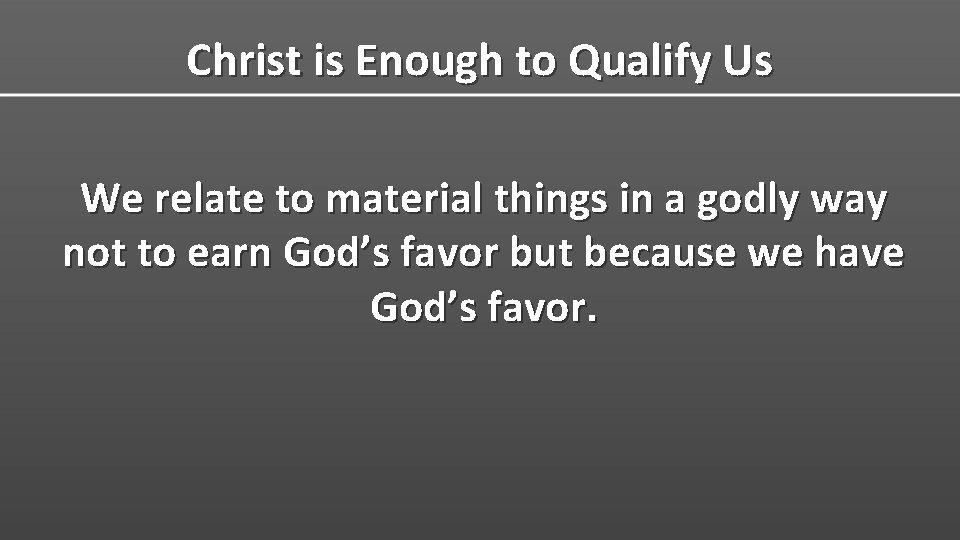 Christ is Enough to Qualify Us

We relate to material things in a godly way not to earn God’s favor but because we have God’s favor.